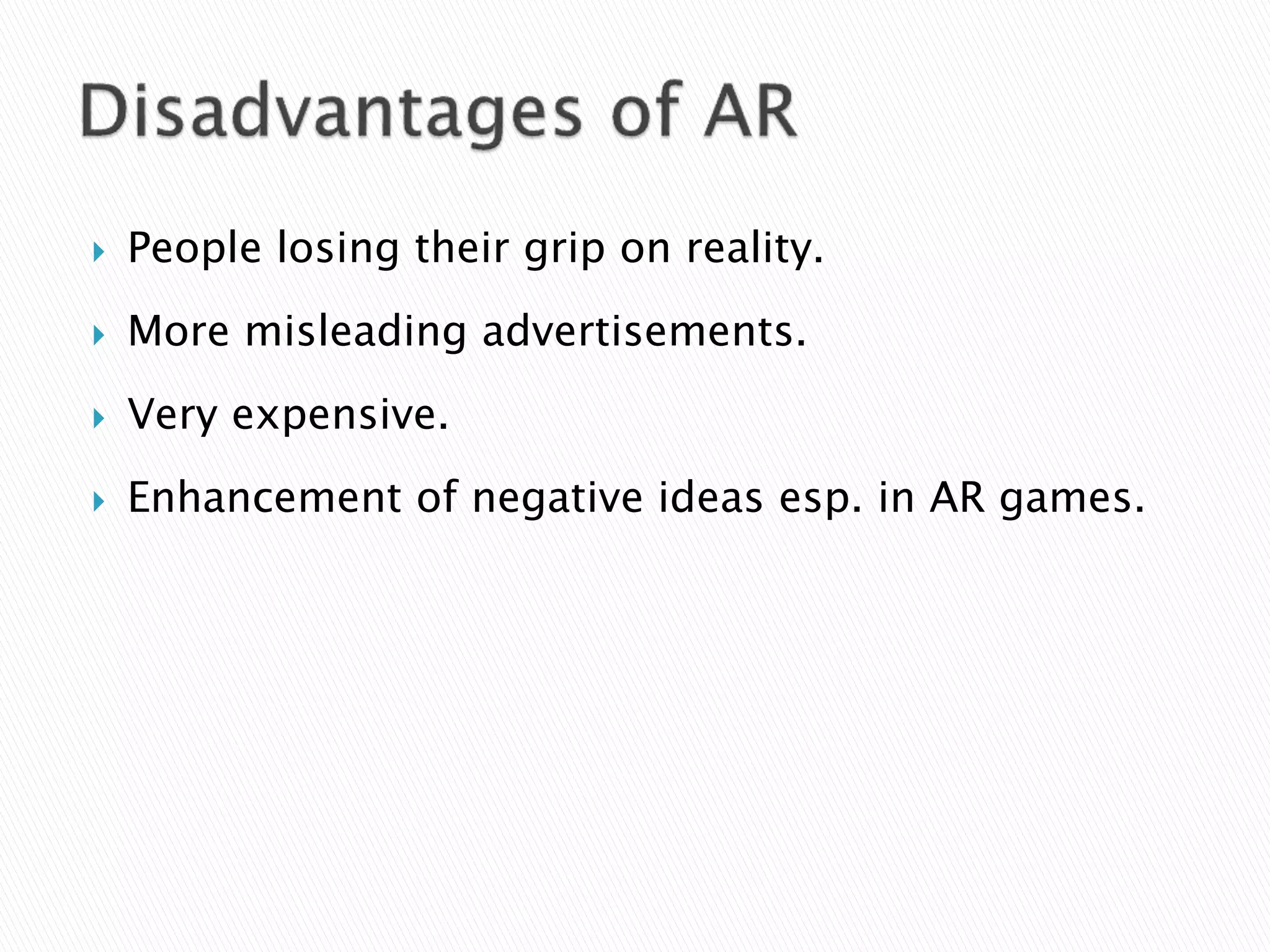 Disadvantages of AR

People losing their grip on reality.

More misleading advertisements.

Very expensive.

Enhancement of negative ideas esp. in AR games.